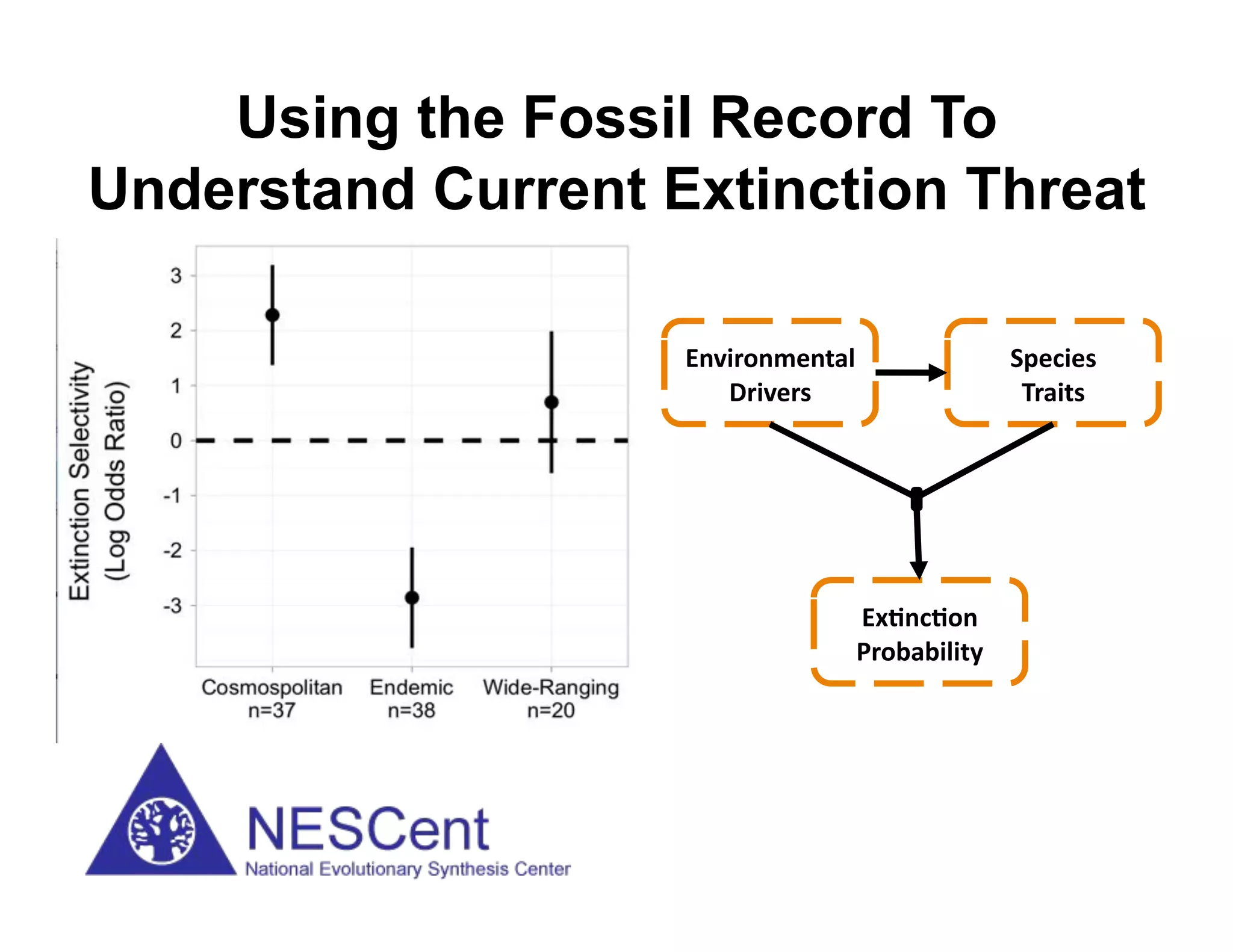 Using the Fossil Record To Understand Current Extinction Threat

Extinction Selectivity (Log Odds Ratio)

3
2
1
0
-1
-2
-3

Cosmospolitan n=37
Endemic n=38
Wide-Ranging n=20

Environmental Drivers

Species Traits

Extinction Probability

NESCent
National Evolutionary Synthesis Center